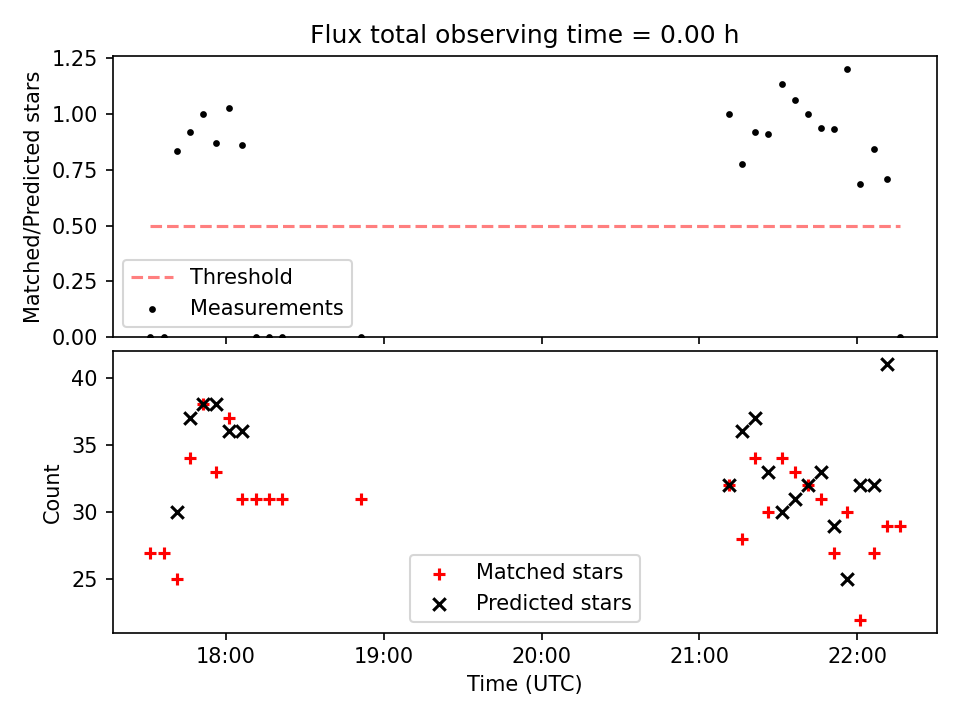 Flux total observing time = 0.00 h

Matched/Predicted stars

1.25
1.00
0.75
0.50
0.25
0.00

Threshold
Measurements

Count

40
35
30
25

Matched stars
Predicted stars

18:00
19:00
20:00
21:00
22:00

Time (UTC)